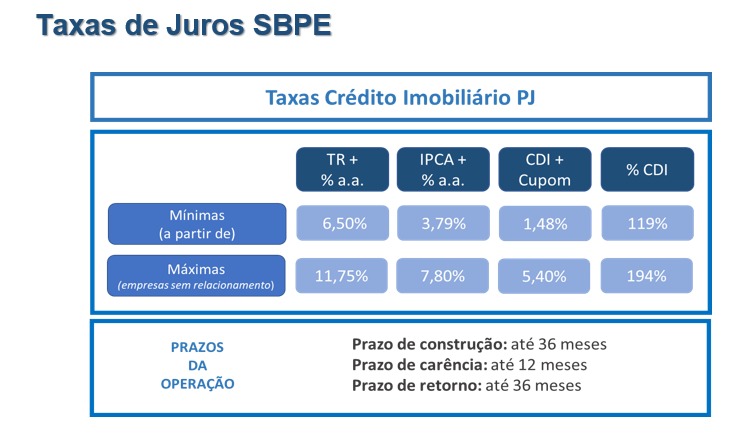 Taxas de Juros SBPE

Taxas Crédito Imobiliário PJ

| | TR + % a.a. | IPCA + % a.a. | CDI + Cupom | % CDI |
|---|---|---|---|---|
| Mínimas (a partir de) | 6,50% | 3,79% | 1,48% | 119% |
| Máximas (empresas sem relacionamento) | 11,75% | 7,80% | 5,40% | 194% |

PRAZOS DA OPERAÇÃO

Prazo de construção: até 36 meses
Prazo de carência: até 12 meses
Prazo de retorno: até 36 meses